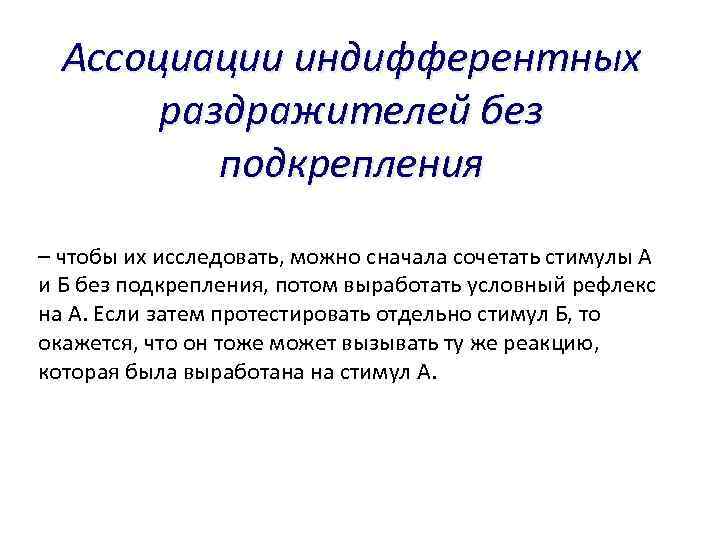 Ассоциации индифферентных раздражителей без подкрепления

– чтобы их исследовать, можно сначала сочетать стимулы А и Б без подкрепления, потом выработать условный рефлекс на А. Если затем протестировать отдельно стимул Б, то окажется, что он тоже может вызывать ту же реакцию, которая была выработана на стимул А.